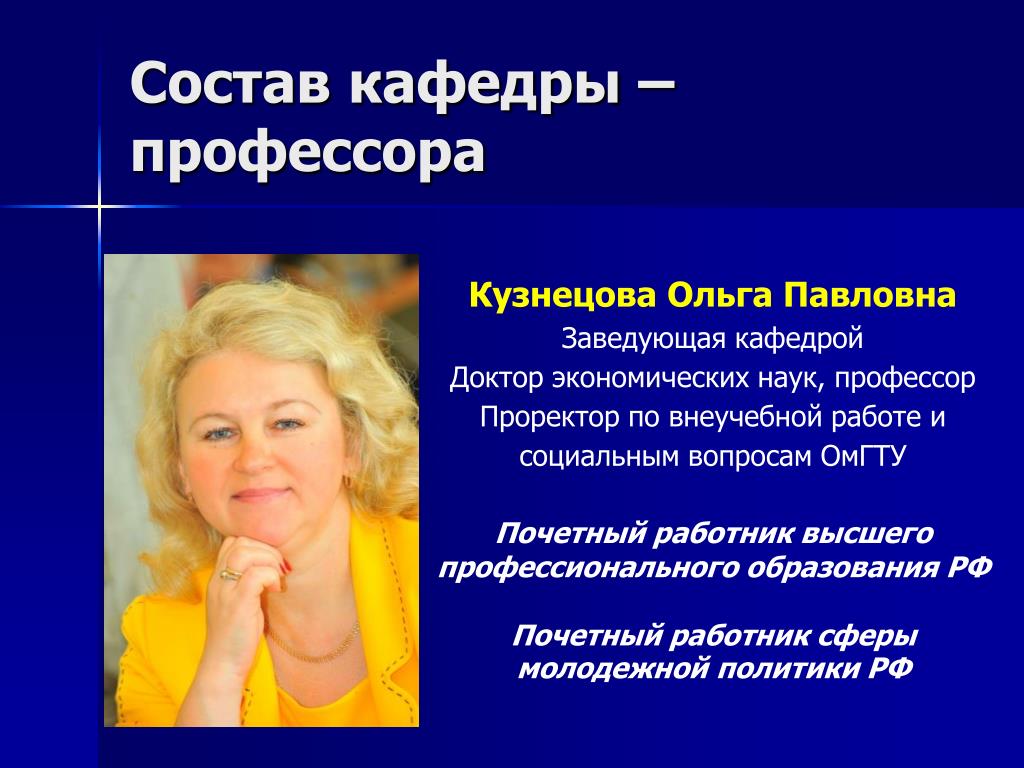 Состав кафедры – профессора

Кузнецова Ольга Павловна
Заведующая кафедрой
Доктор экономических наук, профессор
Проректор по внеучебной работе и социальным вопросам ОмГТУ

Почетный работник высшего профессионального образования РФ

Почетный работник сферы молодежной политики РФ